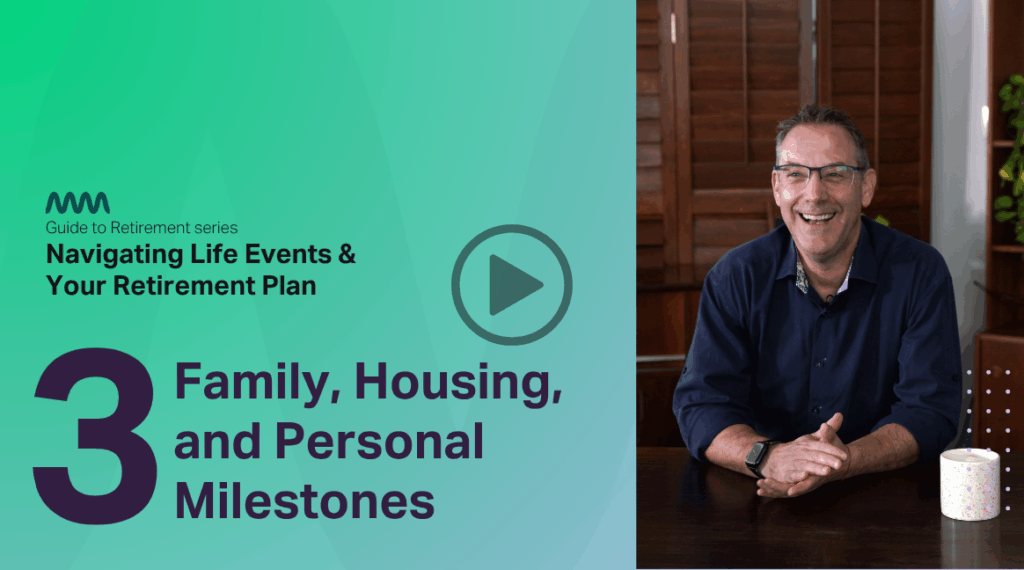 Guide to Retirement series
Navigating Life Events & Your Retirement Plan

3 Family, Housing, and Personal Milestones